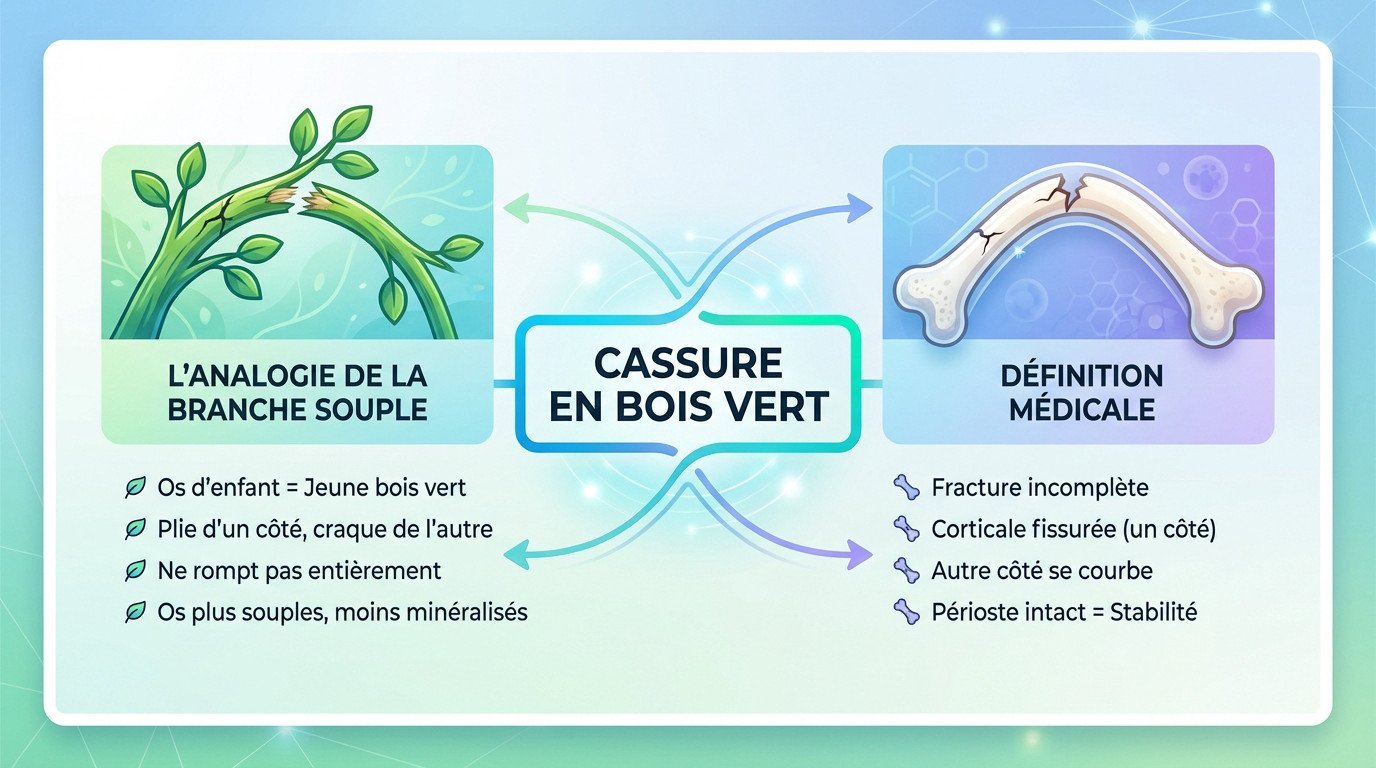 CASSURE EN BOIS VERT

L'ANALOGIE DE LA BRANCHE SOUPLE

Os d'enfant = Jeune bois vert
Plie d'un côté, craque de l'autre
Ne rompt pas entièrement
Os plus souples, moins minéralisés

DÉFINITION MÉDICALE

Fracture incomplète
Corticale fissurée (un côté)
Autre côté se courbe
Périoste intact = Stabilité